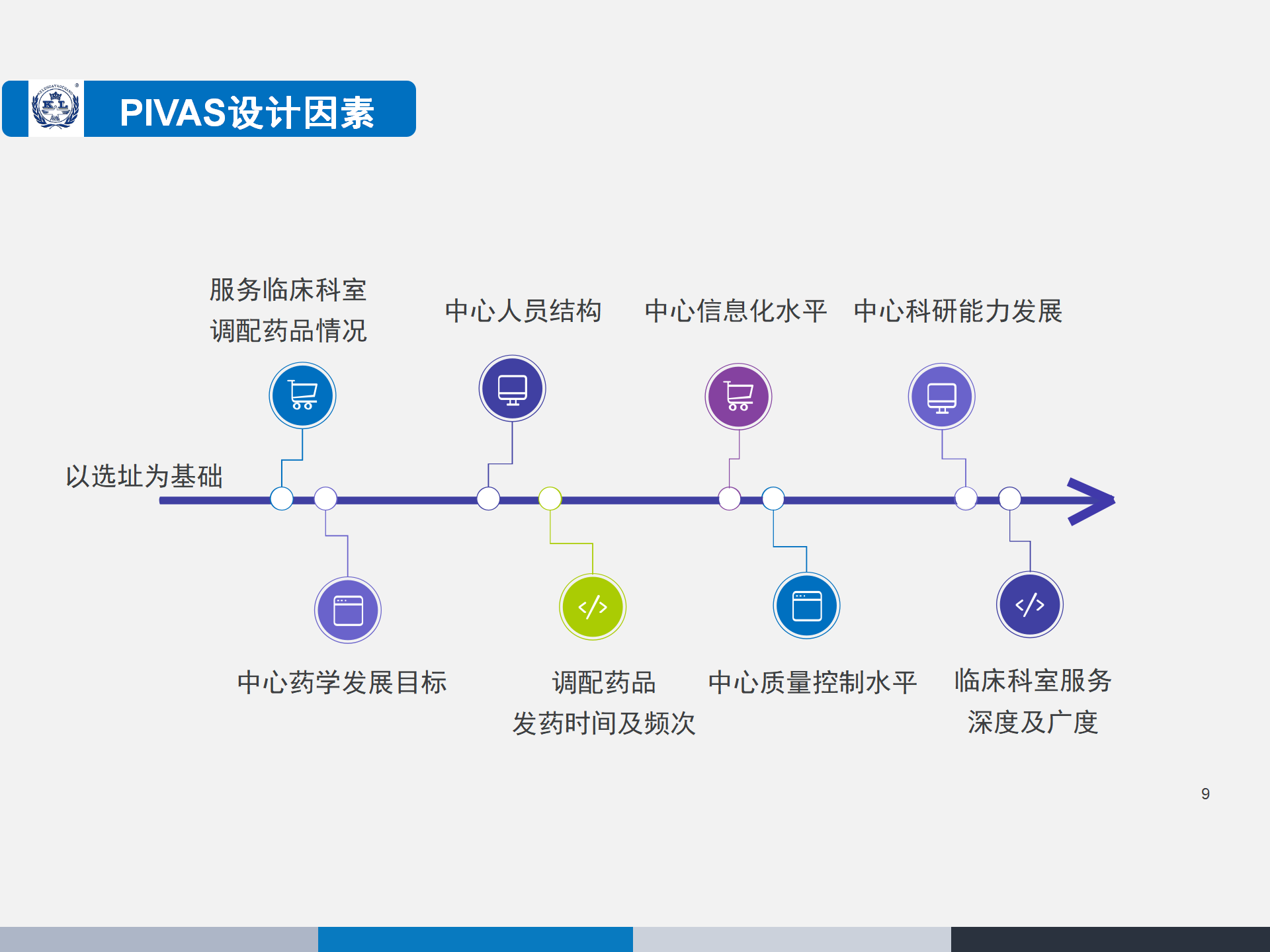 PIVAS设计因素

服务临床科室
调配药品情况

中心人员结构

中心信息化水平

中心科研能力发展

以选址为基础

中心药学发展目标

调配药品
发药时间及频次

中心质量控制水平

临床科室服务
深度及广度

9